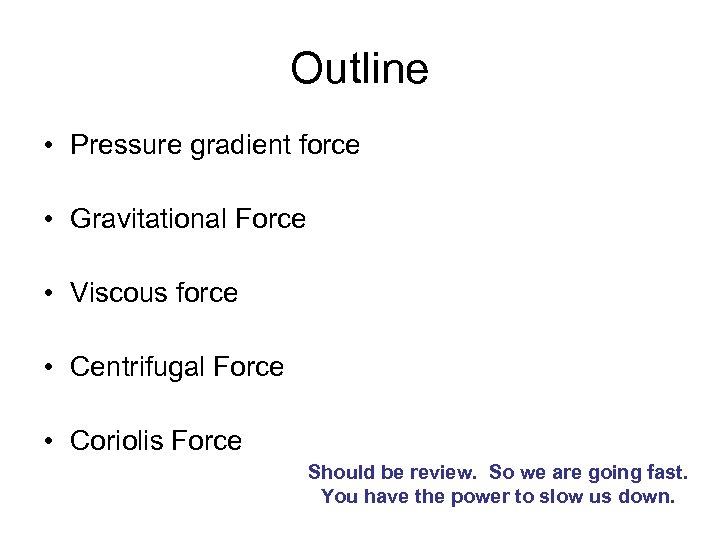 Outline

• Pressure gradient force

• Gravitational Force

• Viscous force

• Centrifugal Force

• Coriolis Force

Should be review. So we are going fast. You have the power to slow us down.